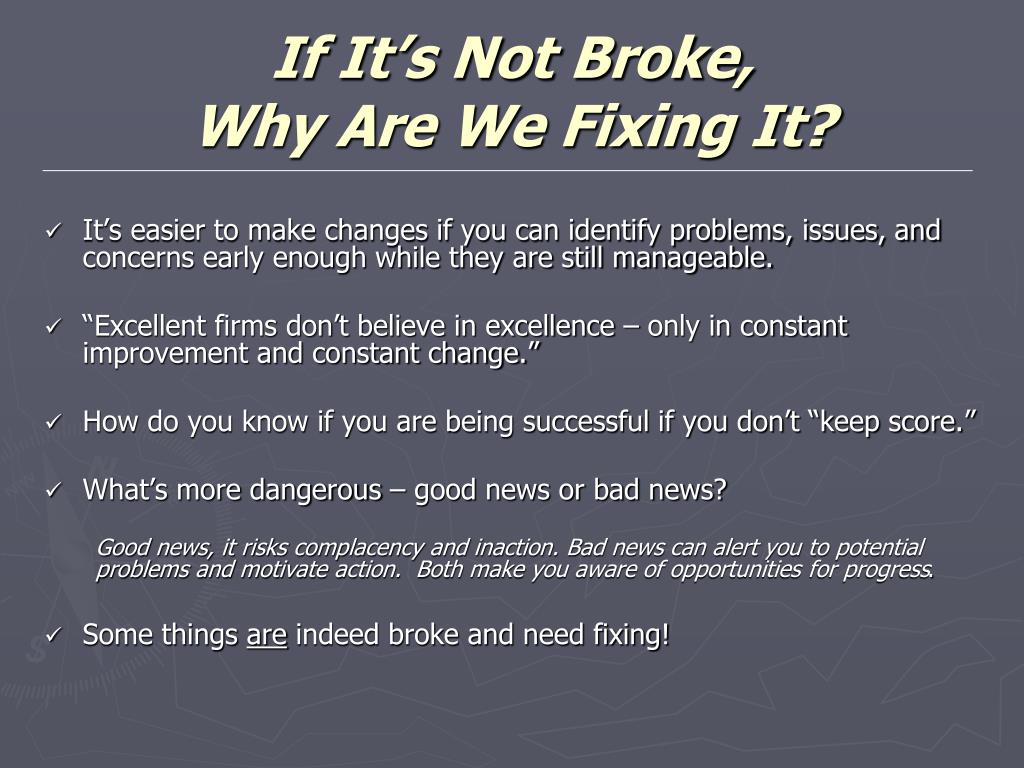 If It’s Not Broke,
Why Are We Fixing It?

✓ It’s easier to make changes if you can identify problems, issues, and concerns early enough while they are still manageable.

✓ “Excellent firms don’t believe in excellence – only in constant improvement and constant change.”

✓ How do you know if you are being successful if you don’t “keep score.”

✓ What’s more dangerous – good news or bad news?

Good news, it risks complacency and inaction. Bad news can alert you to potential problems and motivate action. Both make you aware of opportunities for progress.

✓ Some things are indeed broke and need fixing!